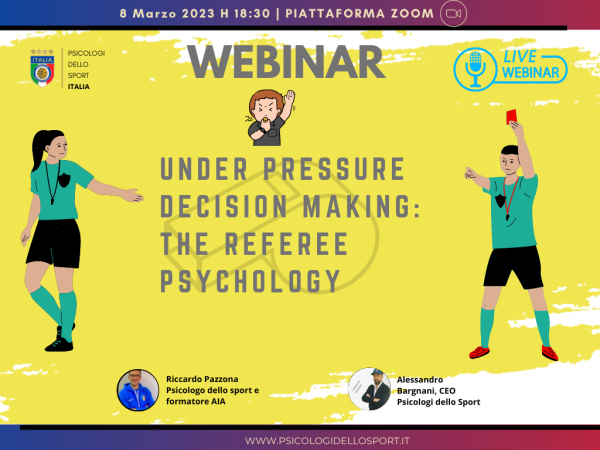 8 Marzo 2023 H 18:30 | PIATTAFORMA ZOOM

ITALIA

PSICOLOGI DELLO SPORT ITALIA

WEBINAR

LIVE WEBINAR

UNDER PRESSURE DECISION MAKING: THE REFEREE PSYCHOLOGY

Riccardo Pazzona
Psicologo dello sport e formatore AIA

Alessandro Bargnani, CEO
Psicologi dello Sport

WWW.PSICOLOGIDELLOSPORT.IT